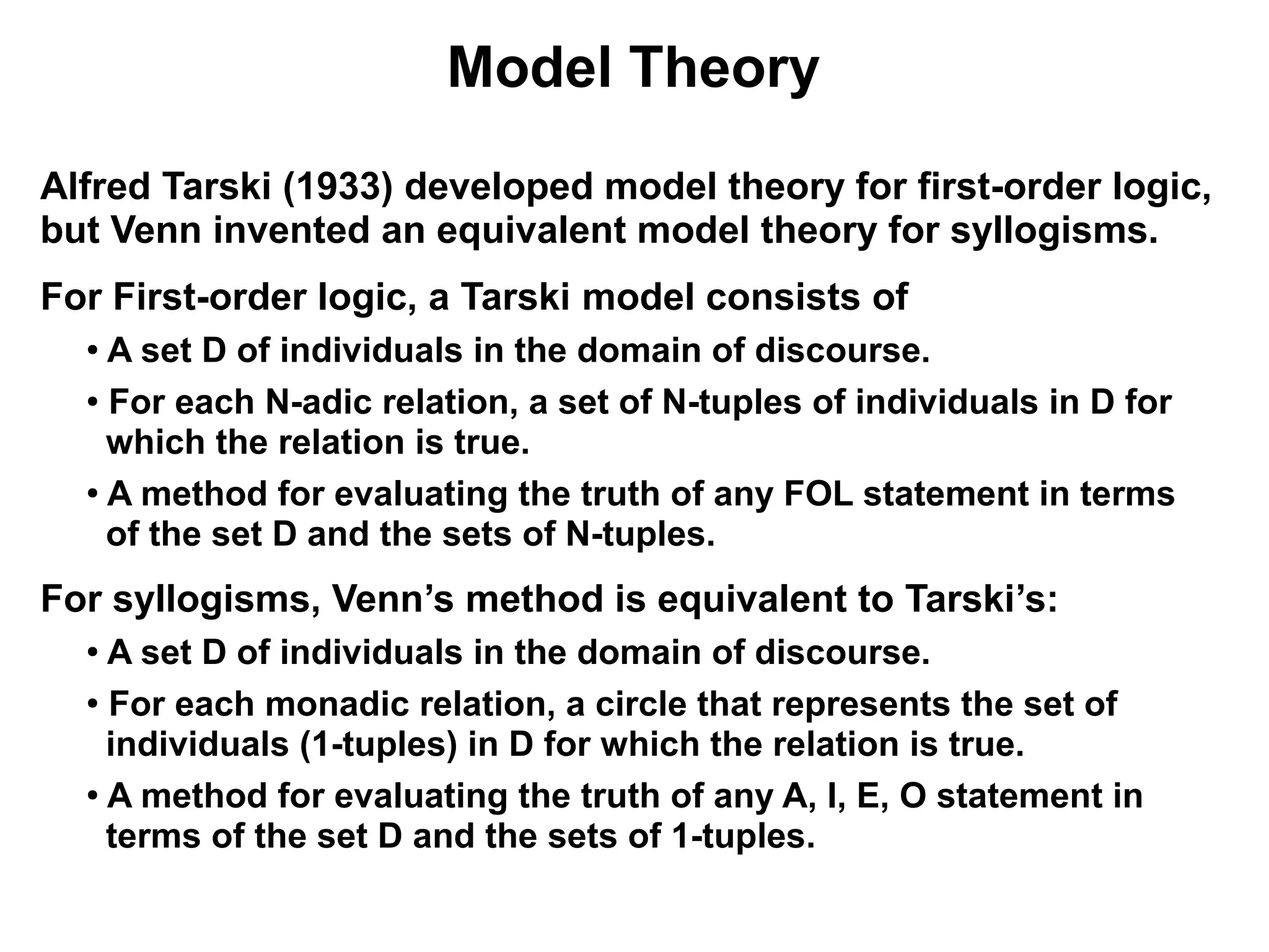 Model Theory

Alfred Tarski (1933) developed model theory for first-order logic, but Venn invented an equivalent model theory for syllogisms.

For First-order logic, a Tarski model consists of

• A set D of individuals in the domain of discourse.

• For each N-adic relation, a set of N-tuples of individuals in D for which the relation is true.

• A method for evaluating the truth of any FOL statement in terms of the set D and the sets of N-tuples.

For syllogisms, Venn’s method is equivalent to Tarski’s:

• A set D of individuals in the domain of discourse.

• For each monadic relation, a circle that represents the set of individuals (1-tuples) in D for which the relation is true.

• A method for evaluating the truth of any A, I, E, O statement in terms of the set D and the sets of 1-tuples.